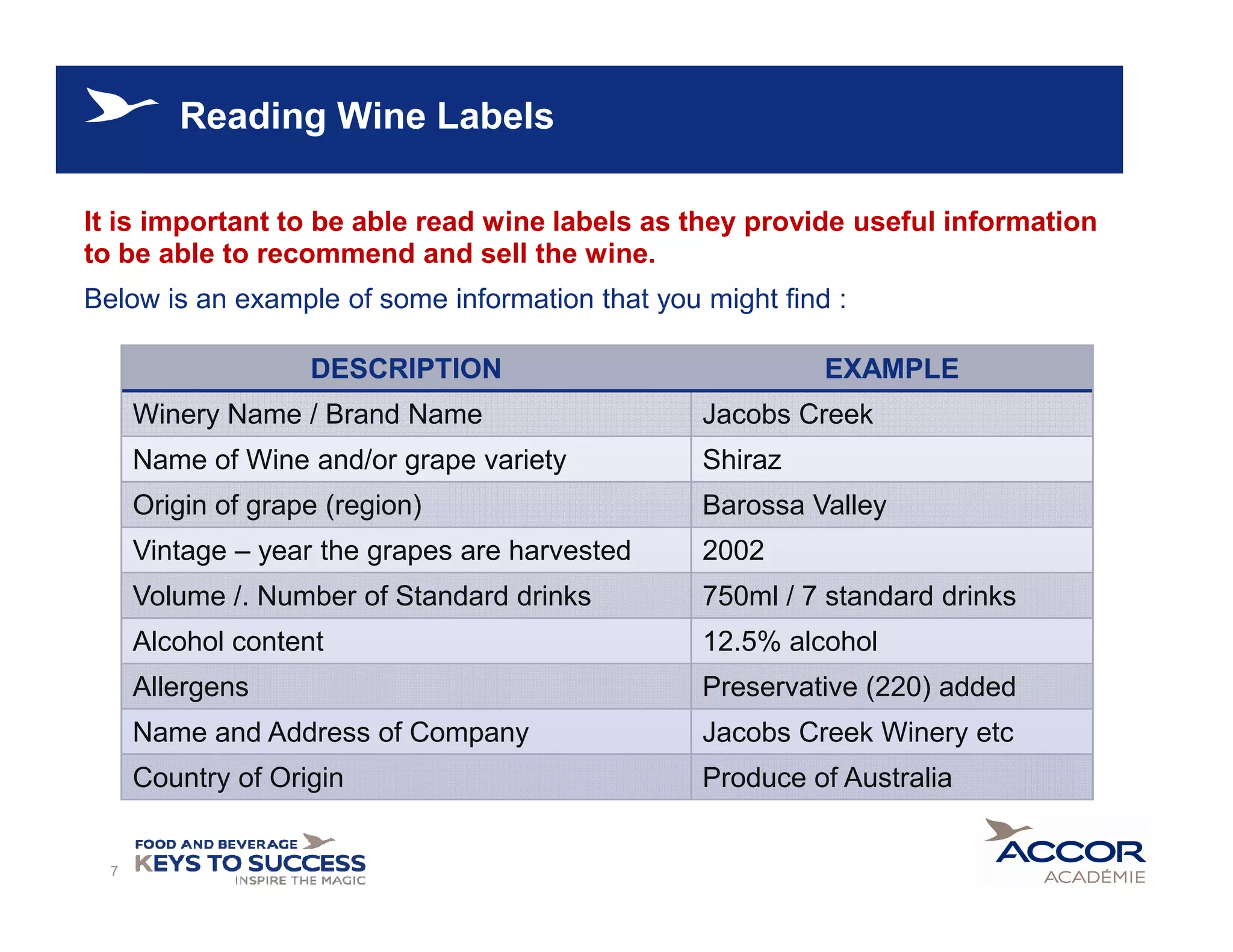 Reading Wine Labels

It is important to be able read wine labels as they provide useful information to be able to recommend and sell the wine.

Below is an example of some information that you might find :

| DESCRIPTION | EXAMPLE |
|---|---|
| Winery Name / Brand Name | Jacobs Creek |
| Name of Wine and/or grape variety | Shiraz |
| Origin of grape (region) | Barossa Valley |
| Vintage – year the grapes are harvested | 2002 |
| Volume /. Number of Standard drinks | 750ml / 7 standard drinks |
| Alcohol content | 12.5% alcohol |
| Allergens | Preservative (220) added |
| Name and Address of Company | Jacobs Creek Winery etc |
| Country of Origin | Produce of Australia |

7

FOOD AND BEVERAGE
KEYS TO SUCCESS
INSPIRE THE MAGIC

ACCOR
ACADÉMIE